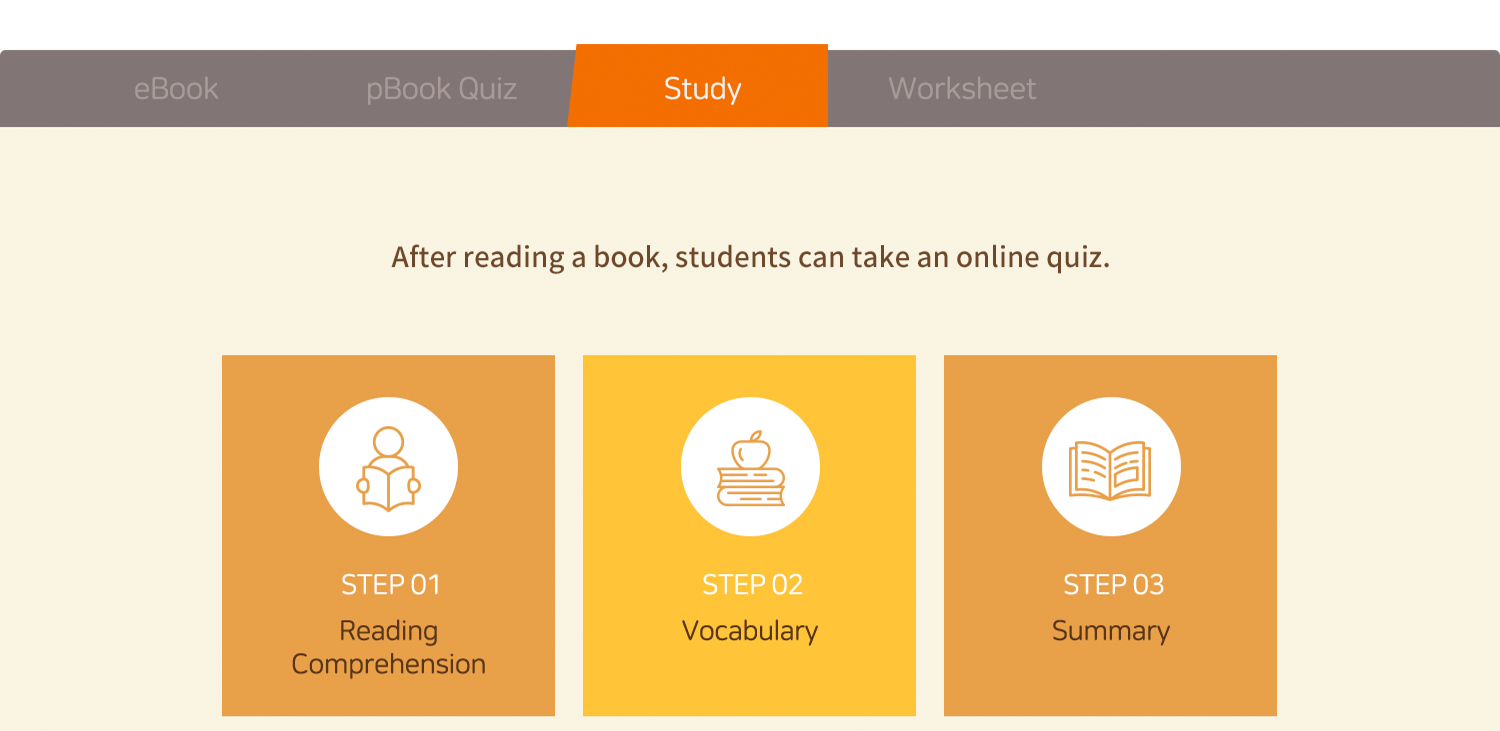 eBook pBook Quiz Study Worksheet

After reading a book, students can take an online quiz.

STEP 01
Reading Comprehension

STEP 02
Vocabulary

STEP 03
Summary